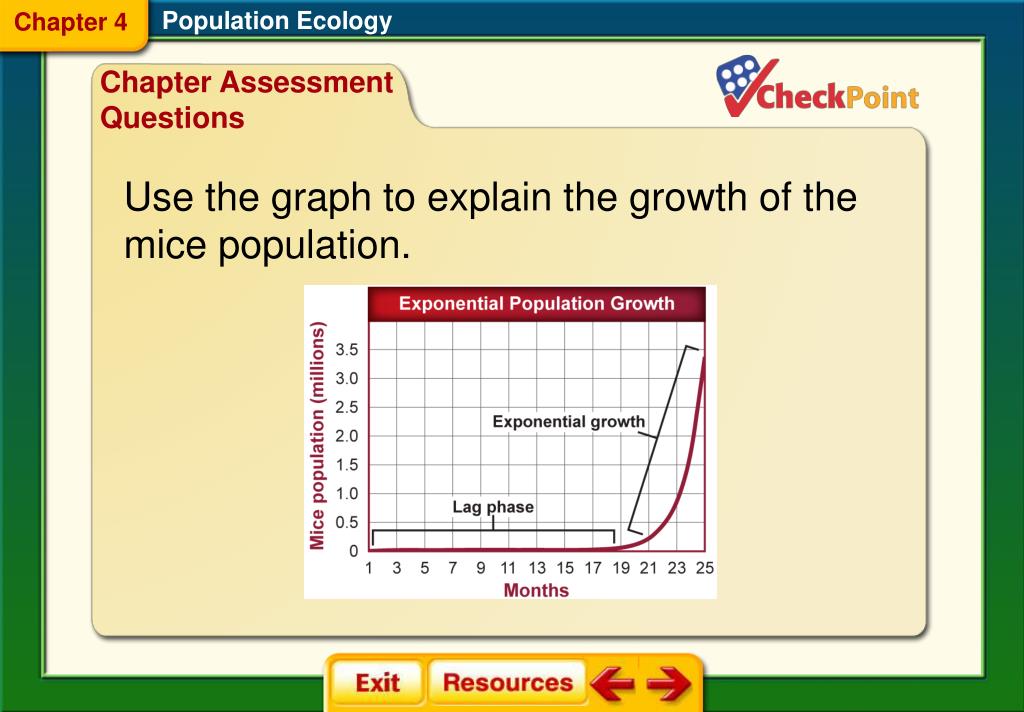 Chapter 4 Population Ecology

Chapter Assessment Questions

CheckPoint

Use the graph to explain the growth of the mice population.

Exponential Population Growth

Mice population (millions)

3.5
3.0
2.5
2.0
1.5
1.0
0.5
0

Exponential growth

Lag phase

1 3 5 7 9 11 13 15 17 19 21 23 25

Months

Exit Resources